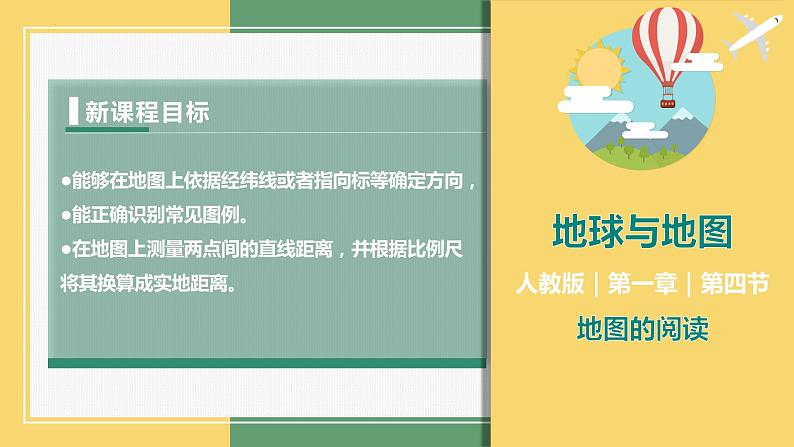 新课程目标

●能够在地图上依据经纬线或者指向标等确定方向，
●能正确识别常见图例。
●在地图上测量两点间的直线距离，并根据比例尺将其换算成实地距离。

地球与地图

人教版｜第一章｜第四节

地图的阅读